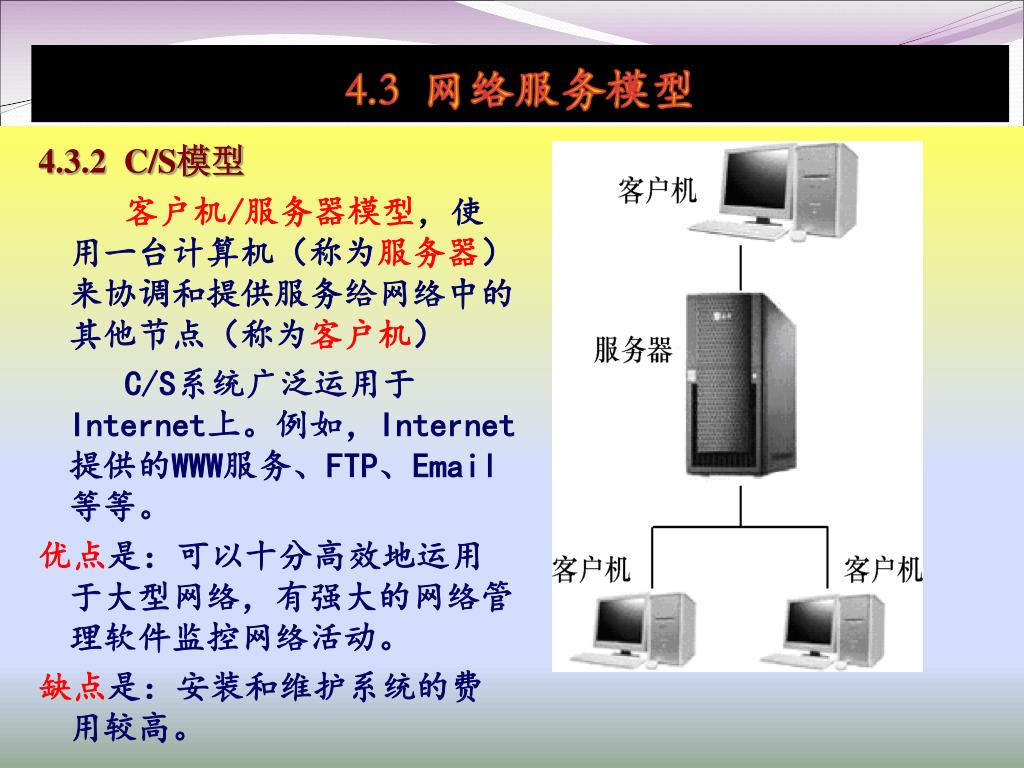 4.3 网络服务模型

4.3.2 C/S模型

客户机/服务器模型，使用一台计算机（称为服务器）来协调和提供服务给网络中的其他节点（称为客户机）

C/S系统广泛运用于Internet上。例如，Internet提供的WWW服务、FTP、Email等等。

优点是：可以十分高效地运用于大型网络，有强大的网络管理软件监控网络活动。

缺点是：安装和维护系统的费用较高。

客户机

服务器

客户机

客户机